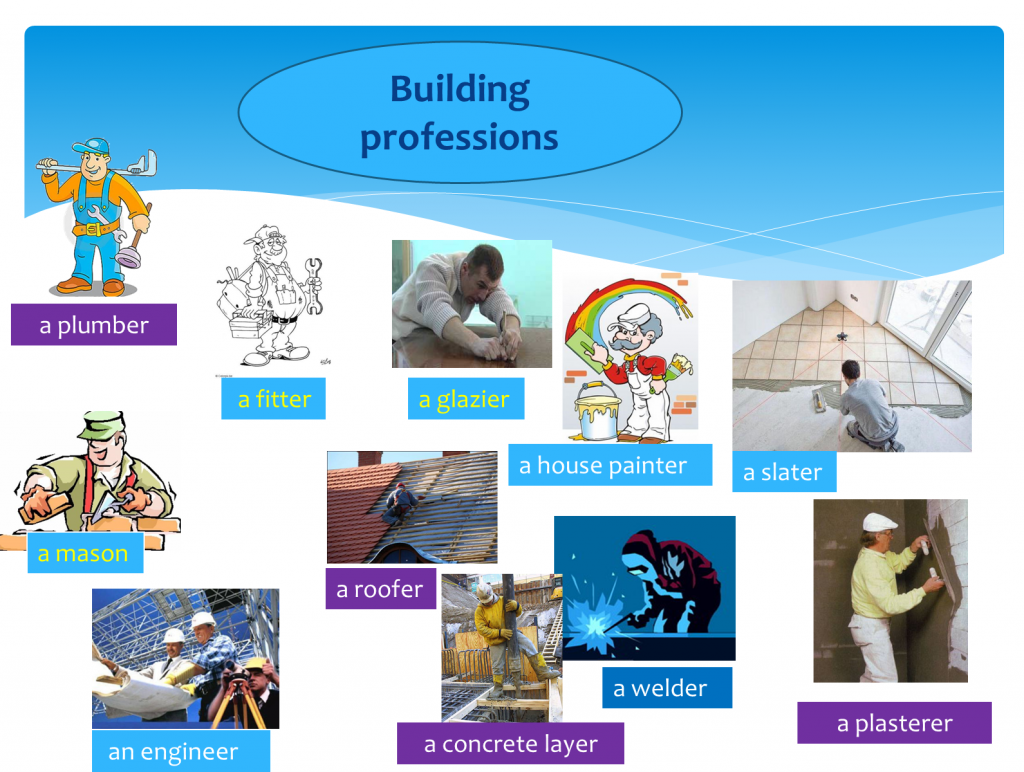 Building professions

a plumber

a fitter

a glazier

a house painter

a slater

a mason

a roofer

a welder

a plasterer

an engineer

a concrete layer